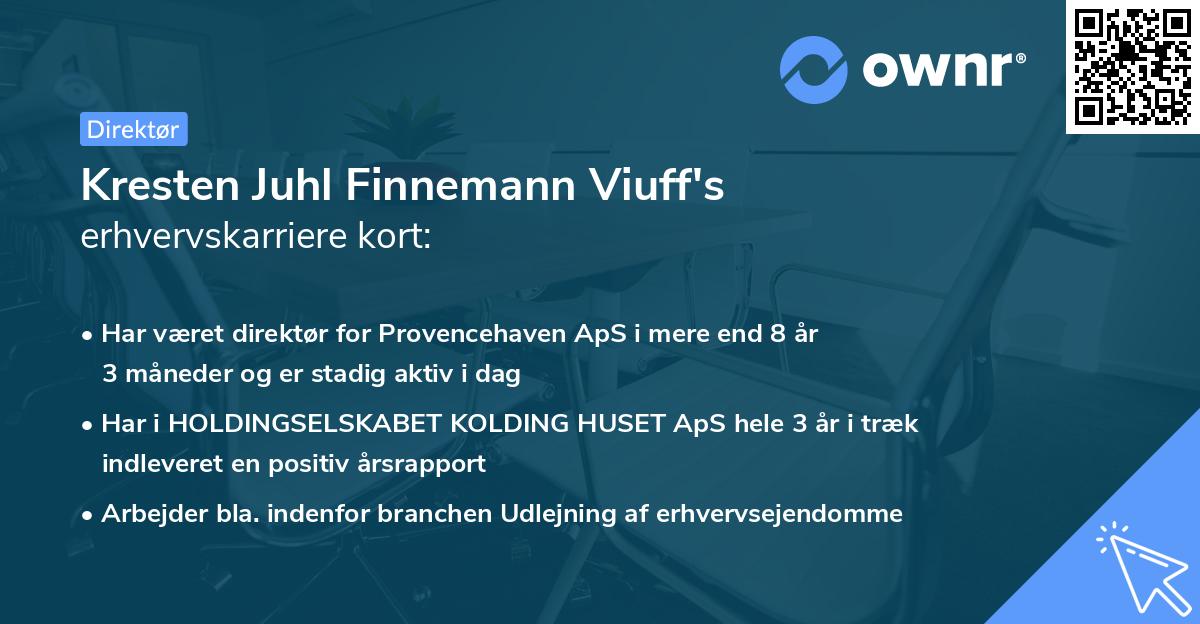 ownr®

Direktør

Kresten Juhl Finnemann Viuff's
erhvervskarriere kort:

• Har været direktør for Provencehaven ApS i mere end 8 år 3 måneder og er stadig aktiv i dag

• Har i HOLDINGSELSKABET KOLDING HUSET ApS hele 3 år i træk indleveret en positiv årsrapport

• Arbejder bla. indenfor branchen Udlejning af erhvervsejendomme